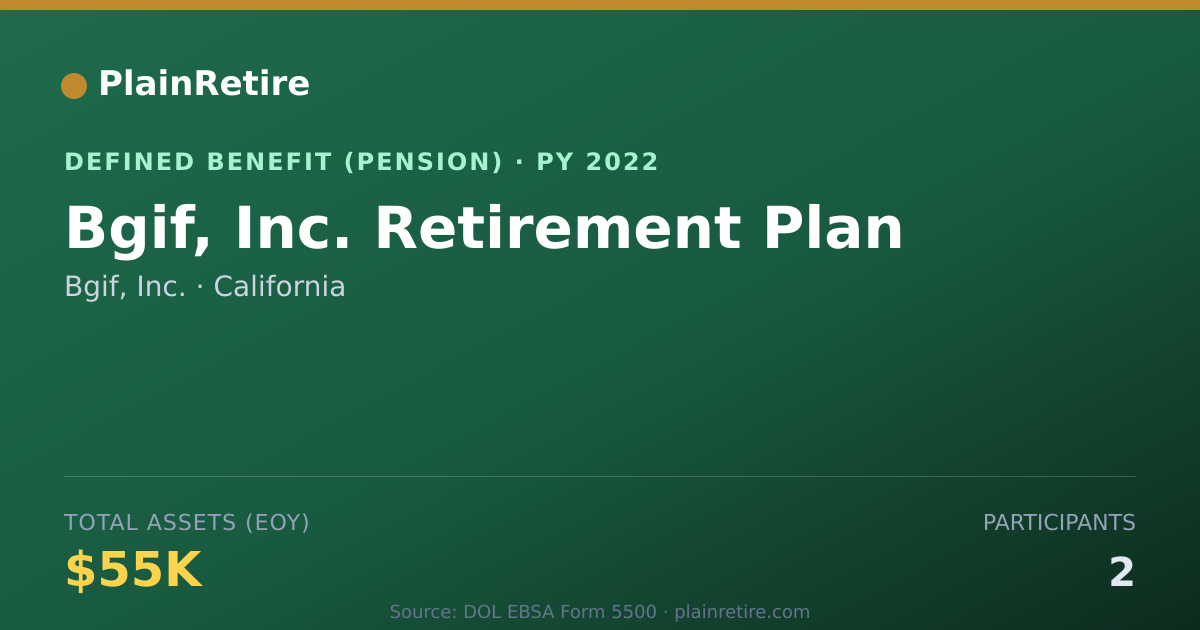 PlainRetire

DEFINED BENEFIT (PENSION) · PY 2022

Bgif, Inc. Retirement Plan

Bgif, Inc. · California

TOTAL ASSETS (EOY)

$55K

PARTICIPANTS

2

Source: DOL EBSA Form 5500 · plainretire.com